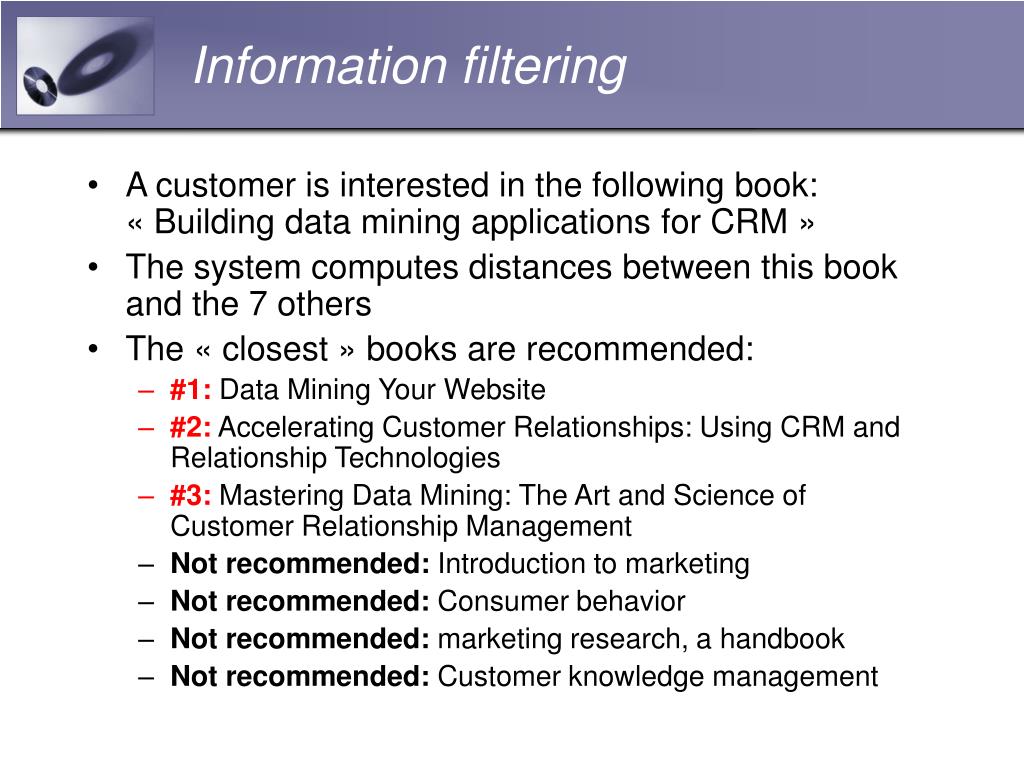 Information filtering

• A customer is interested in the following book: « Building data mining applications for CRM »
• The system computes distances between this book and the 7 others
• The « closest » books are recommended:
– #1: Data Mining Your Website
– #2: Accelerating Customer Relationships: Using CRM and Relationship Technologies
– #3: Mastering Data Mining: The Art and Science of Customer Relationship Management
– Not recommended: Introduction to marketing
– Not recommended: Consumer behavior
– Not recommended: marketing research, a handbook
– Not recommended: Customer knowledge management